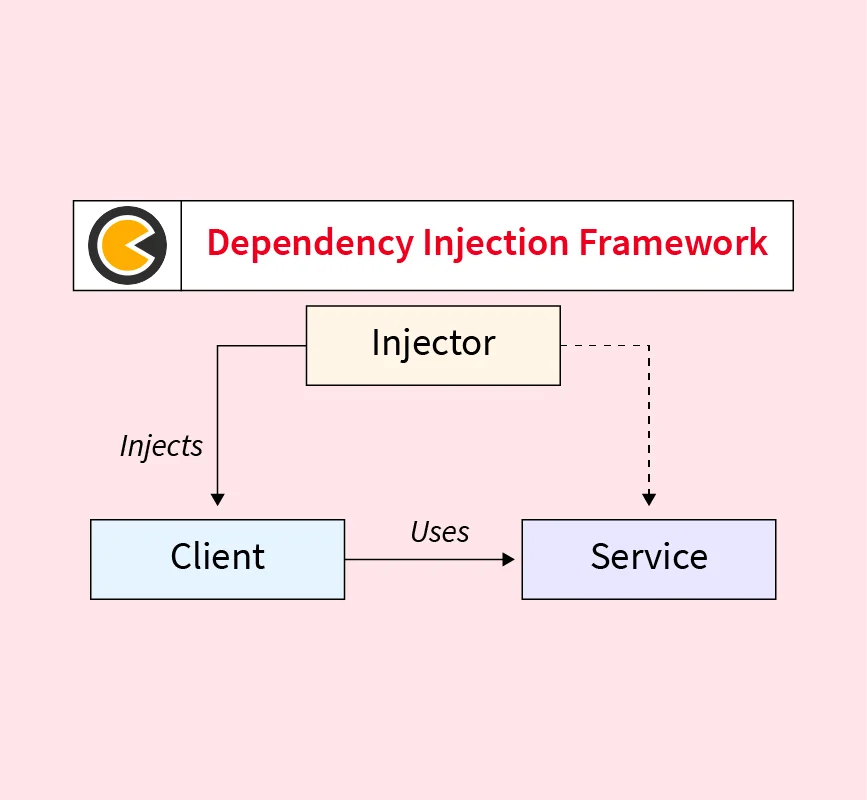 Dependency Injection Framework

Injector

Injects

Client

Uses

Service